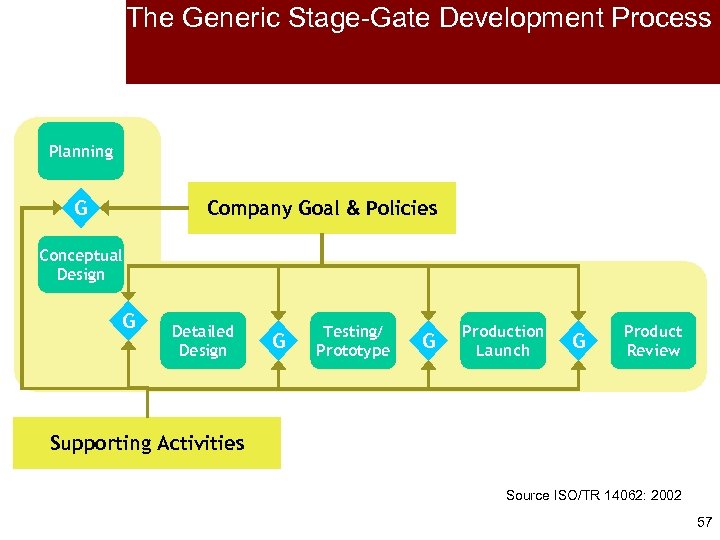 The Generic Stage-Gate Development Process

Planning

G

Company Goal & Policies

Conceptual Design

G

Detailed Design

G

Testing/ Prototype

G

Production Launch

G

Product Review

Supporting Activities

Source ISO/TR 14062: 2002

57